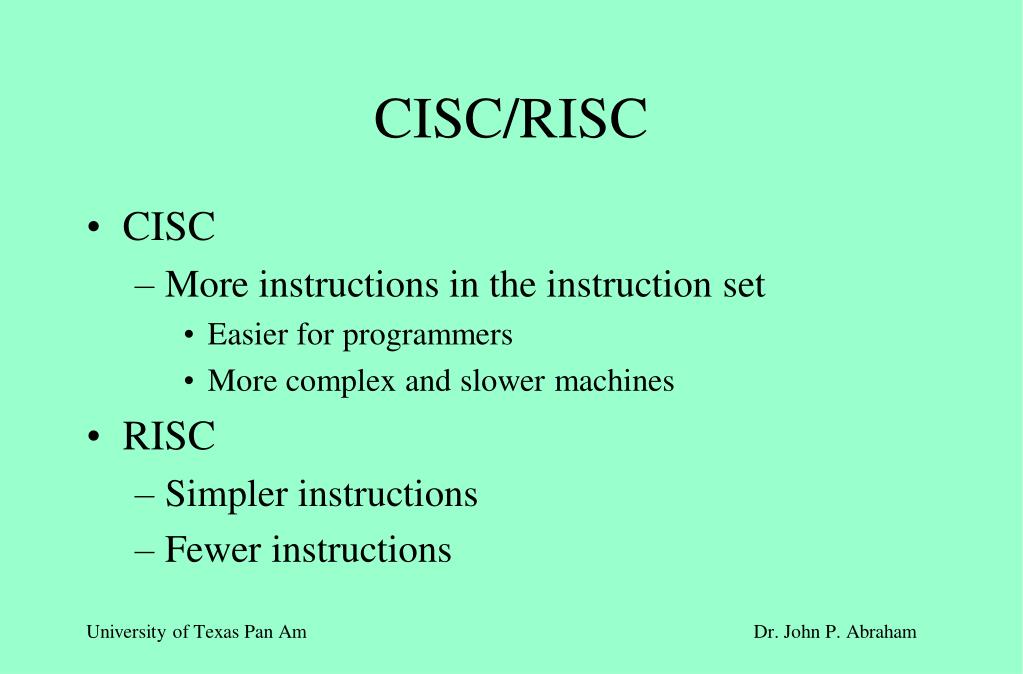 CISC/RISC

• CISC
– More instructions in the instruction set
• Easier for programmers
• More complex and slower machines
• RISC
– Simpler instructions
– Fewer instructions

University of Texas Pan Am

Dr. John P. Abraham